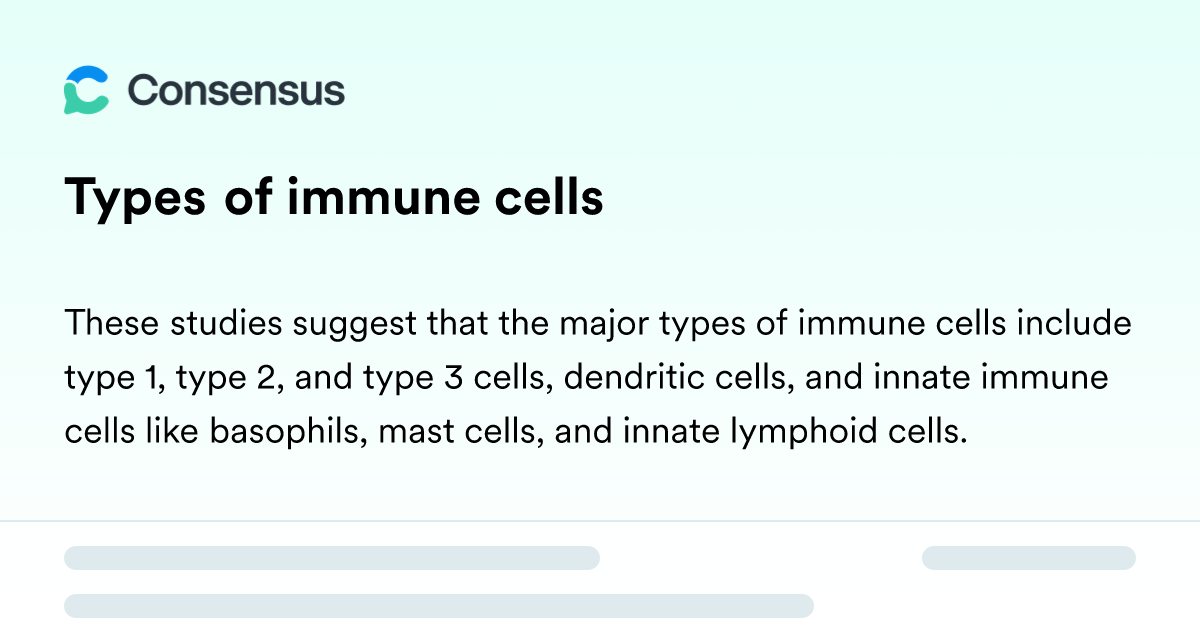 Consensus

Types of immune cells

These studies suggest that the major types of immune cells include type 1, type 2, and type 3 cells, dendritic cells, and innate immune cells like basophils, mast cells, and innate lymphoid cells.